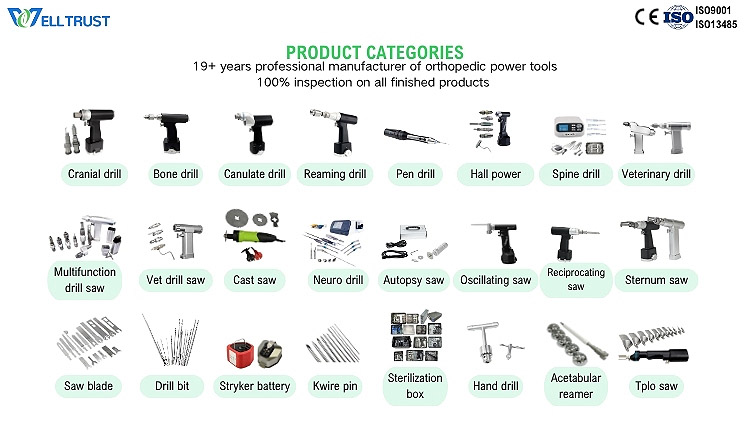 WELLTRUST

CE ISO ISO9001 ISO13485

PRODUCT CATEGORIES

19+ years professional manufacturer of orthopedic power tools
100% inspection on all finished products

Cranial drill
Bone drill
Canulate drill
Reaming drill
Pen drill
Hall power
Spine drill
Veterinary drill

Multifunction drill saw
Vet drill saw
Cast saw
Neuro drill
Autopsy saw
Oscillating saw
Reciprocating saw
Sternum saw

Saw blade
Drill bit
Stryker battery
Kwire pin
Sterilization box
Hand drill
Acetabular reamer
Tplo saw